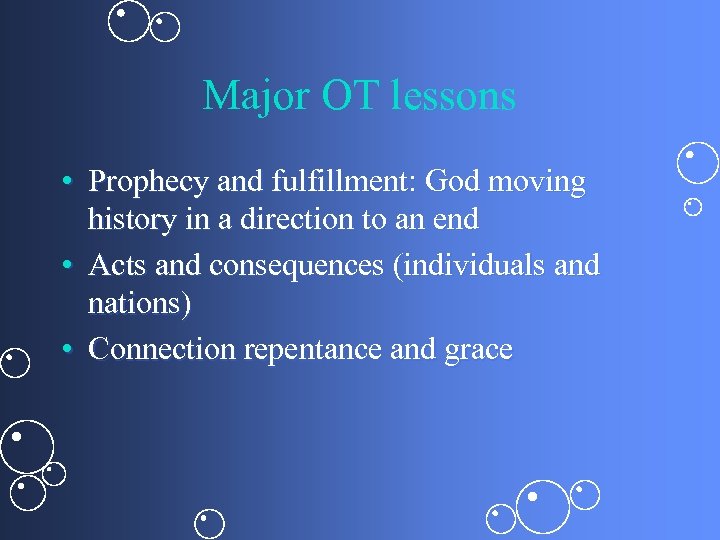 Major OT lessons

• Prophecy and fulfillment: God moving history in a direction to an end
• Acts and consequences (individuals and nations)
• Connection repentance and grace